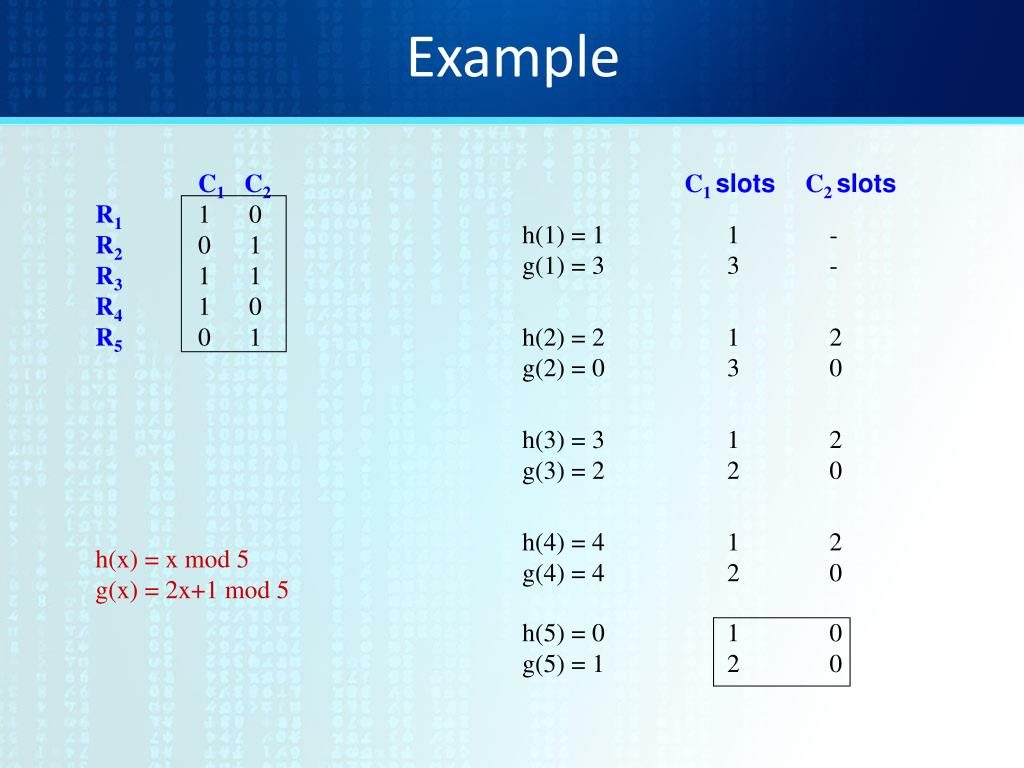 Example

|  | $C_1$ | $C_2$ |
|---|---|---|
| $R_1$ | 1 | 0 |
| $R_2$ | 0 | 1 |
| $R_3$ | 1 | 1 |
| $R_4$ | 1 | 0 |
| $R_5$ | 0 | 1 |

h(x) = x mod 5
g(x) = 2x+1 mod 5

|  | $C_1$ slots | $C_2$ slots |
|---|---|---|
| h(1) = 1 | 1 | - |
| g(1) = 3 | 3 | - |
| h(2) = 2 | 1 | 2 |
| g(2) = 0 | 3 | 0 |
| h(3) = 3 | 1 | 2 |
| g(3) = 2 | 2 | 0 |
| h(4) = 4 | 1 | 2 |
| g(4) = 4 | 2 | 0 |
| h(5) = 0 | 1 | 0 |
| g(5) = 1 | 2 | 0 |